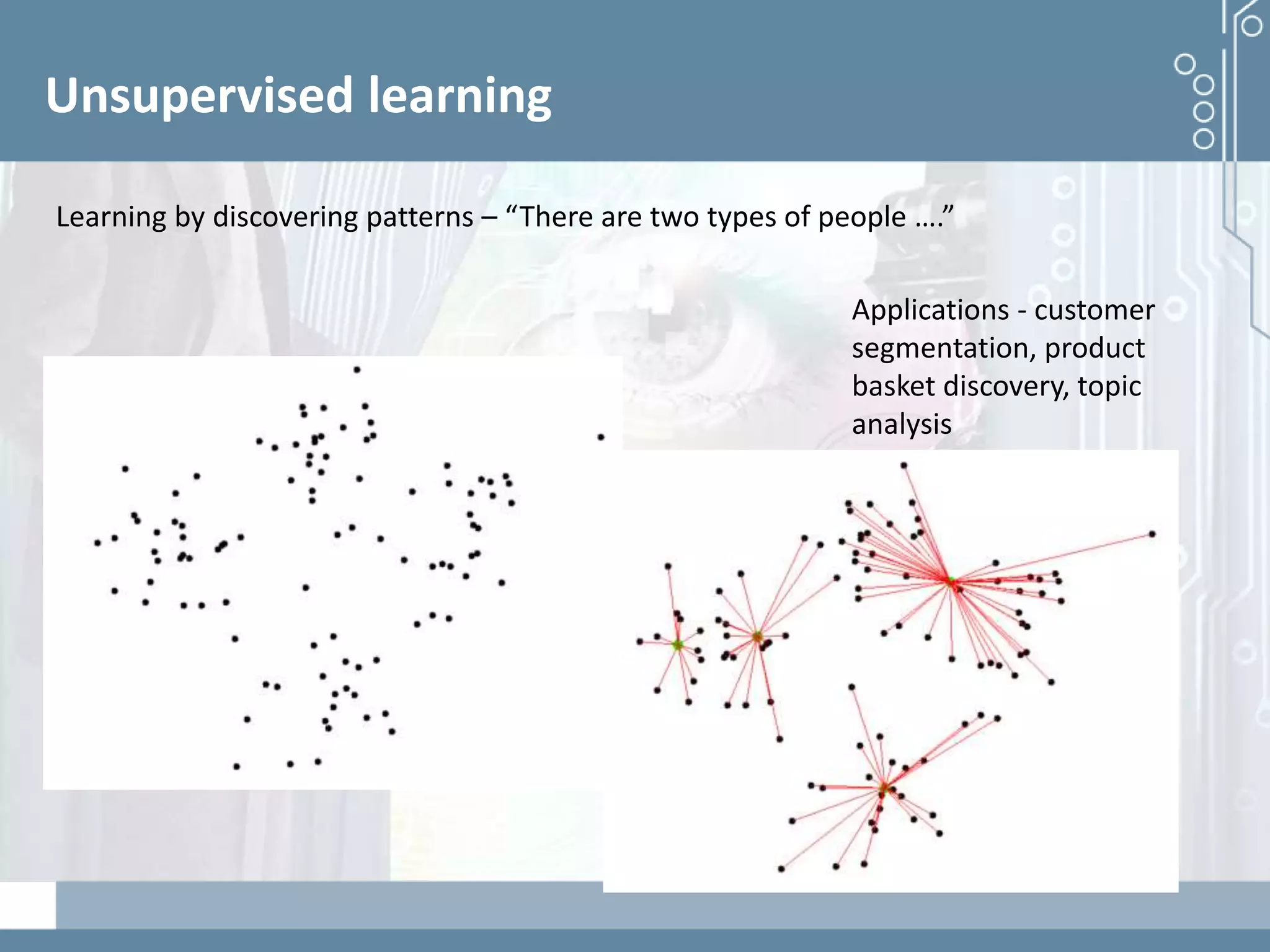 Unsupervised learning

Learning by discovering patterns – “There are two types of people ….”

Applications - customer segmentation, product basket discovery, topic analysis